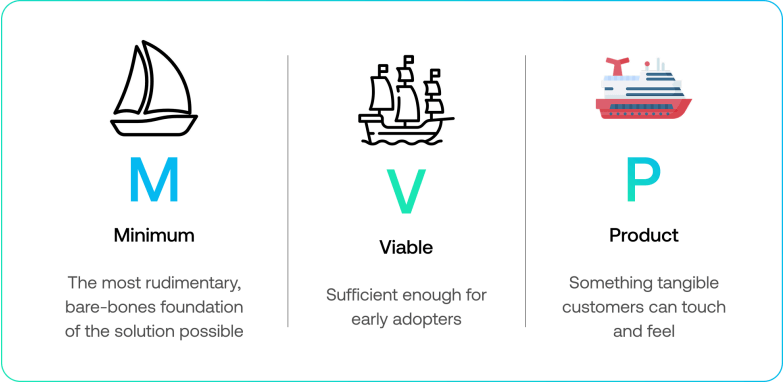 M

Minimum

The most rudimentary, bare-bones foundation of the solution possible

V

Viable

Sufficient enough for early adopters

P

Product

Something tangible customers can touch and feel